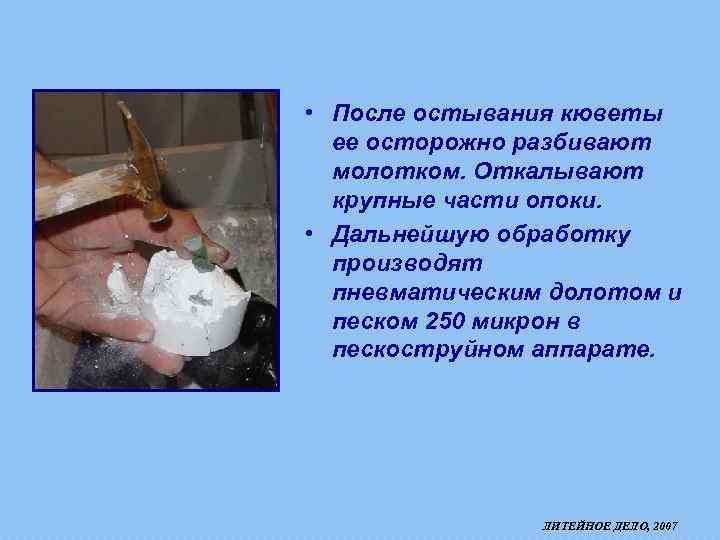 • После остывания кюветы ее осторожно разбивают молотком. Откалывают крупные части опоки.

• Дальнейшую обработку производят пневматическим долотом и песком 250 микрон в пескоструйном аппарате.

ЛИТЕЙНОЕ ДЕЛО, 2007